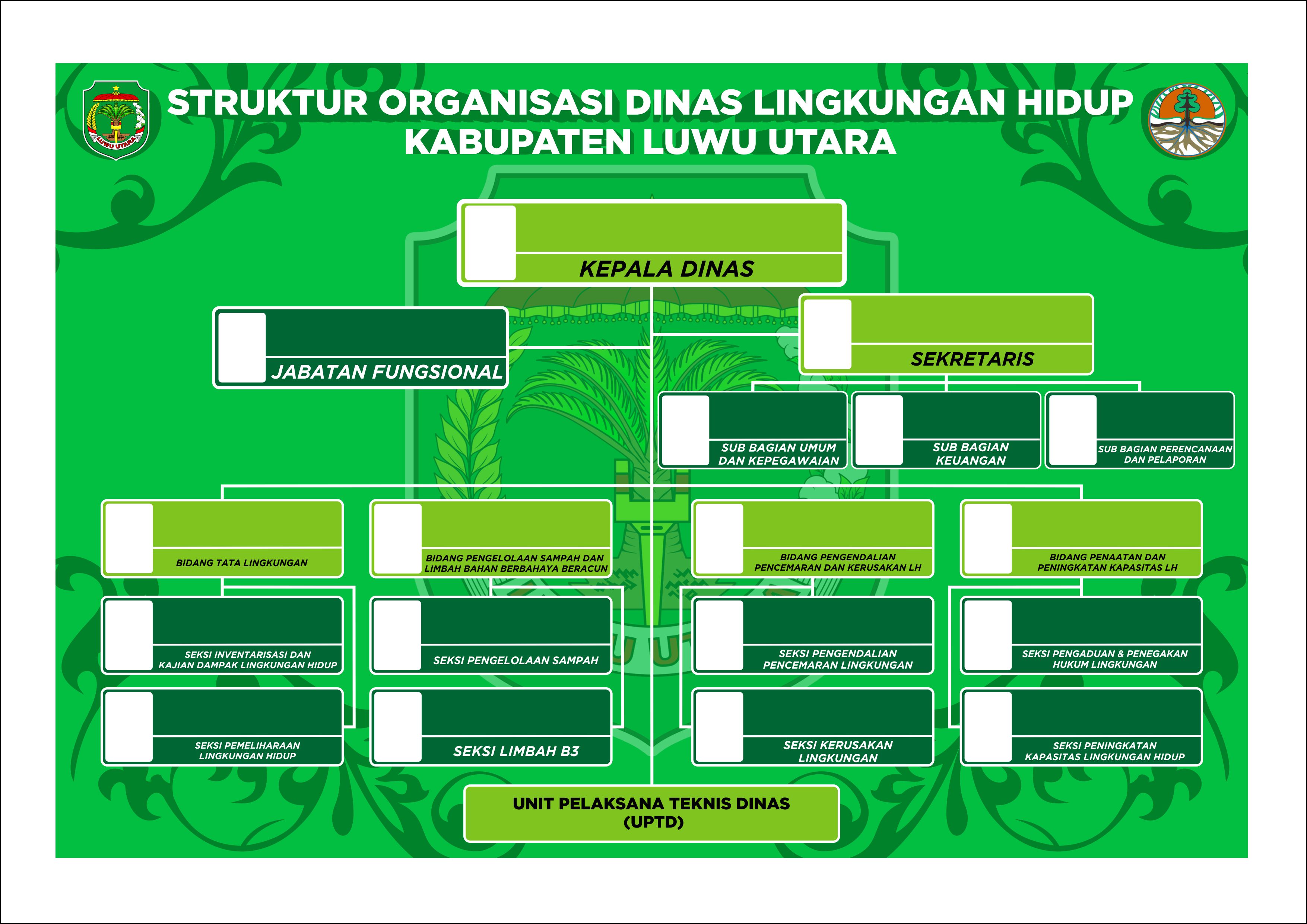 LUWU UTARA

STRUKTUR ORGANISASI DINAS LINGKUNGAN HIDUP
KABUPATEN LUWU UTARA

KEPALA DINAS

JABATAN FUNGSIONAL

SEKRETARIS

SUB BAGIAN UMUM DAN KEPEGAWAIAN

SUB BAGIAN KEUANGAN

SUB BAGIAN PERENCANAAN DAN PELAPORAN

BIDANG TATA LINGKUNGAN

BIDANG PENGELOLAAN SAMPAH DAN LIMBAH BAHAN BERBAHAYA BERACUN

BIDANG PENGENDALIAN PENCEMARAN DAN KERUSAKAN LH

BIDANG PENAATAN DAN PENINGKATAN KAPASITAS LH

SEKSI INVENTARISASI DAN KAJIAN DAMPAK LINGKUNGAN HIDUP

SEKSI PENGELOLAAN SAMPAH

SEKSI PENGENDALIAN PENCEMARAN LINGKUNGAN

SEKSI PENGADUAN & PENEGAKAN HUKUM LINGKUNGAN

SEKSI PEMELIHARAAN LINGKUNGAN HIDUP

SEKSI LIMBAH B3

SEKSI KERUSAKAN LINGKUNGAN

SEKSI PENINGKATAN KAPASITAS LINGKUNGAN HIDUP

UNIT PELAKSANA TEKNIS DINAS (UPTD)